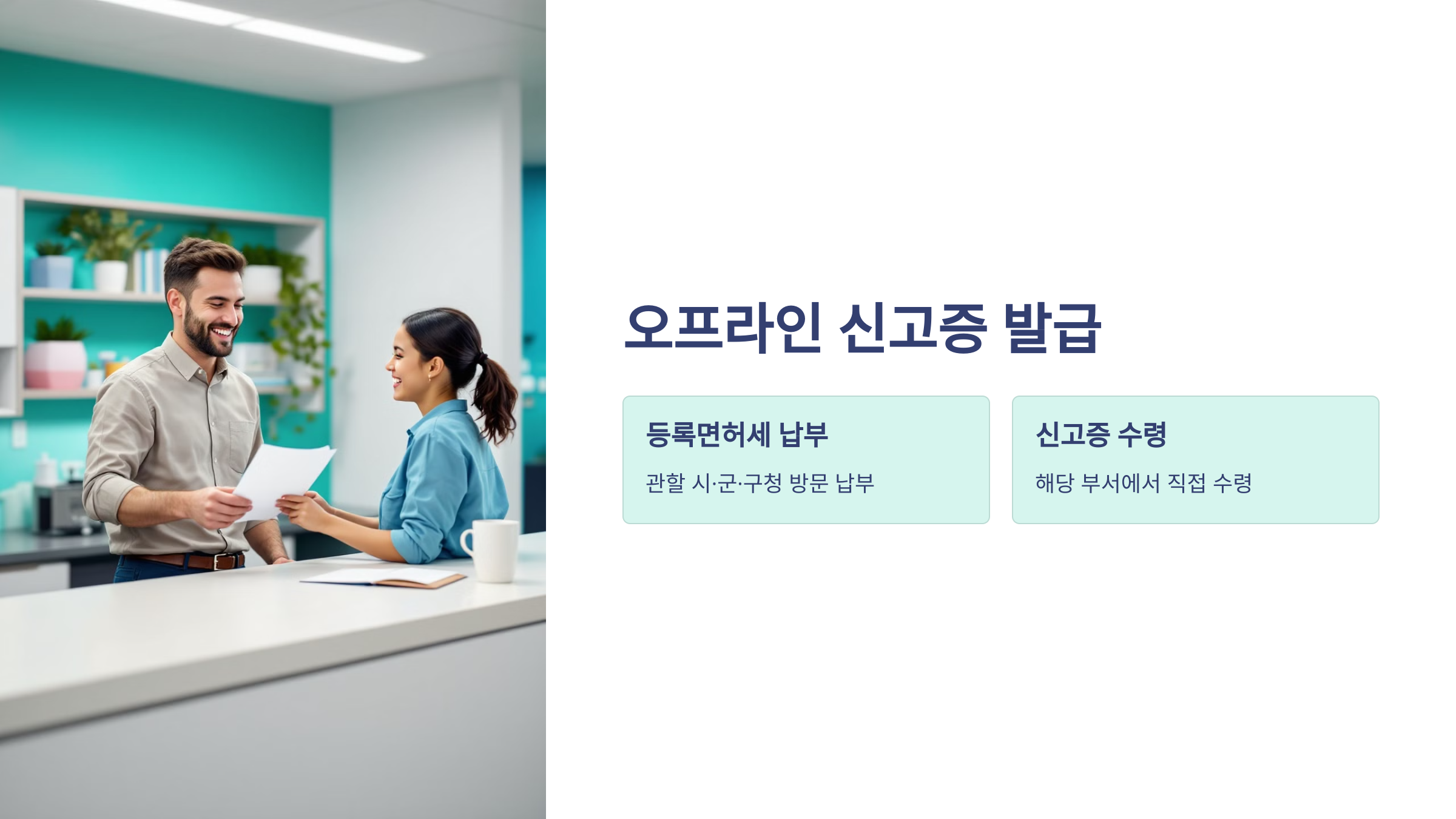 오프라인 신고증 발급

등록면허세 납부

관할 시·군·구청 방문 납부

신고증 수령

해당 부서에서 직접 수령